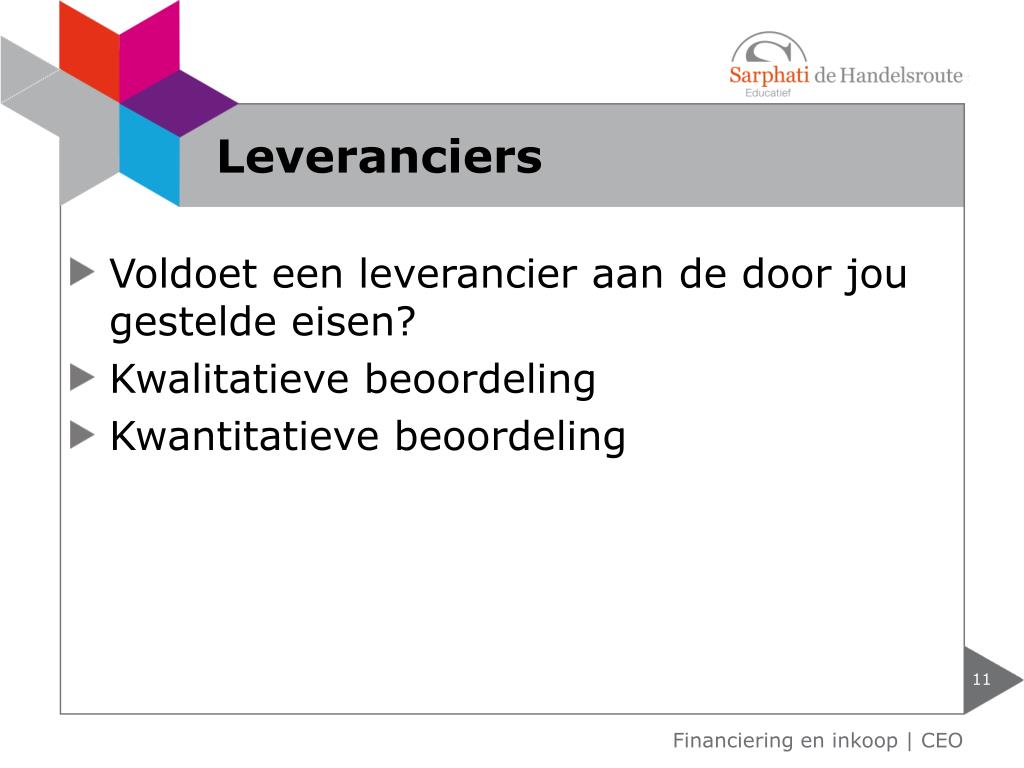 Sarphati de Handelsroute
Educatief

Leveranciers

Voldoet een leverancier aan de door jou gestelde eisen?

Kwalitatieve beoordeling

Kwantitatieve beoordeling

11

Financiering en inkoop | CEO